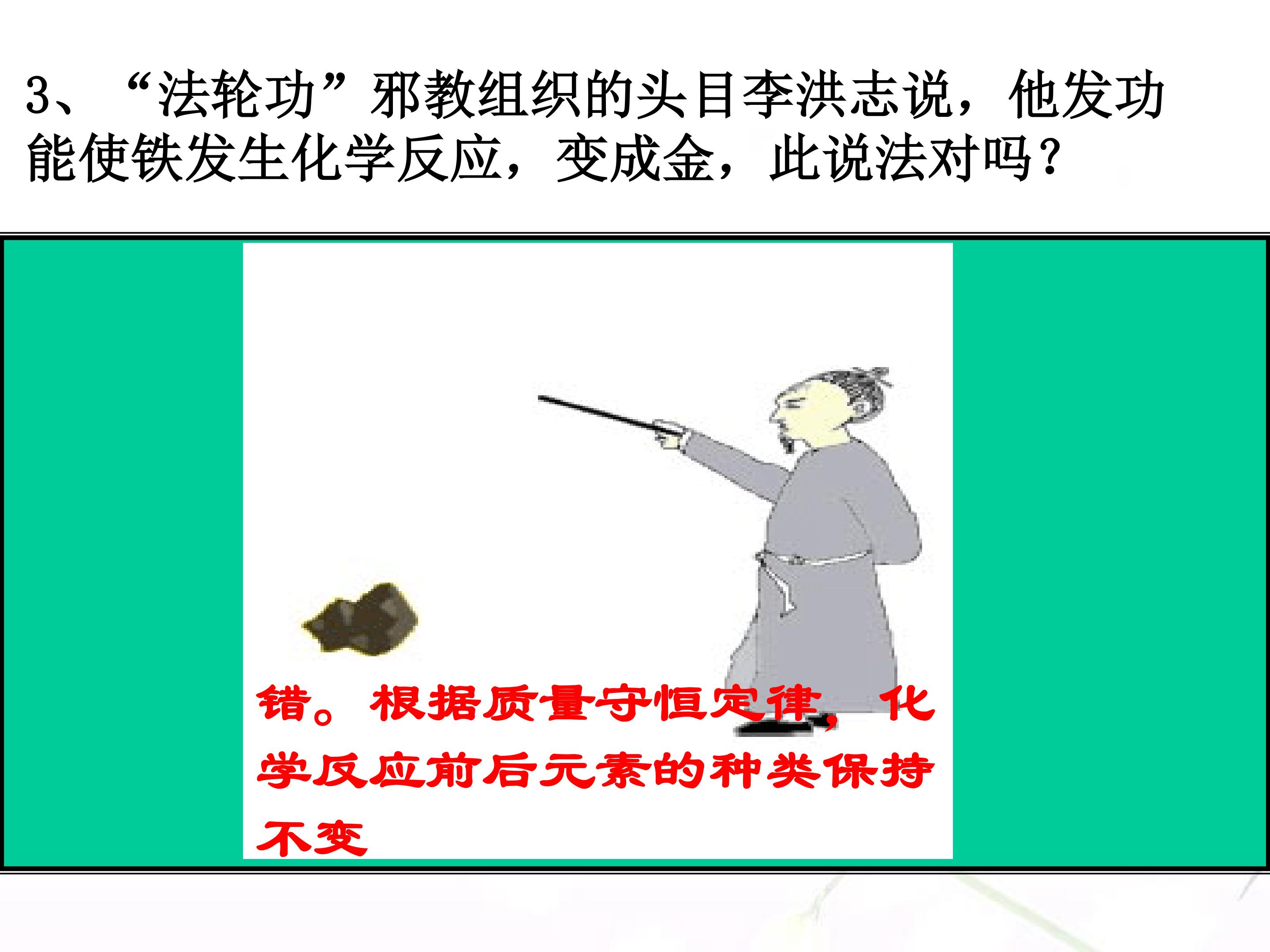 3、“法轮功”邪教组织的头目李洪志说，他发功能使铁发生化学反应，变成金，此说法对吗？

错。根据质量守恒定律，化学反应前后元素的种类保持不变